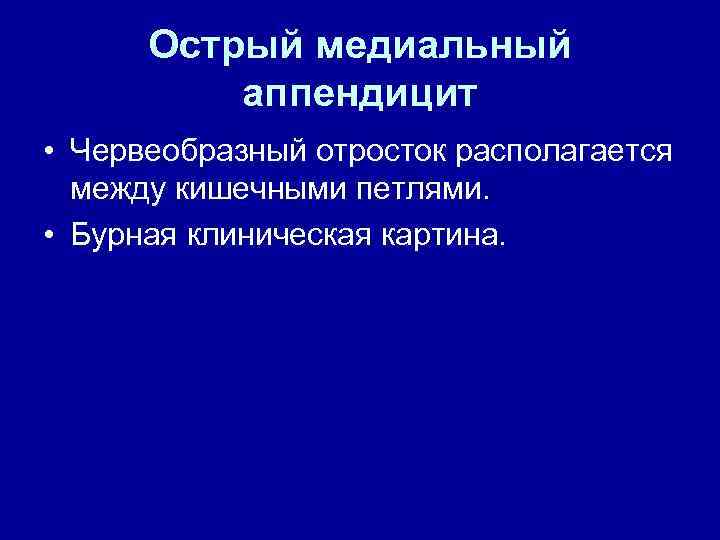 Острый медиальный аппендицит

• Червеобразный отросток располагается между кишечными петлями.
• Бурная клиническая картина.